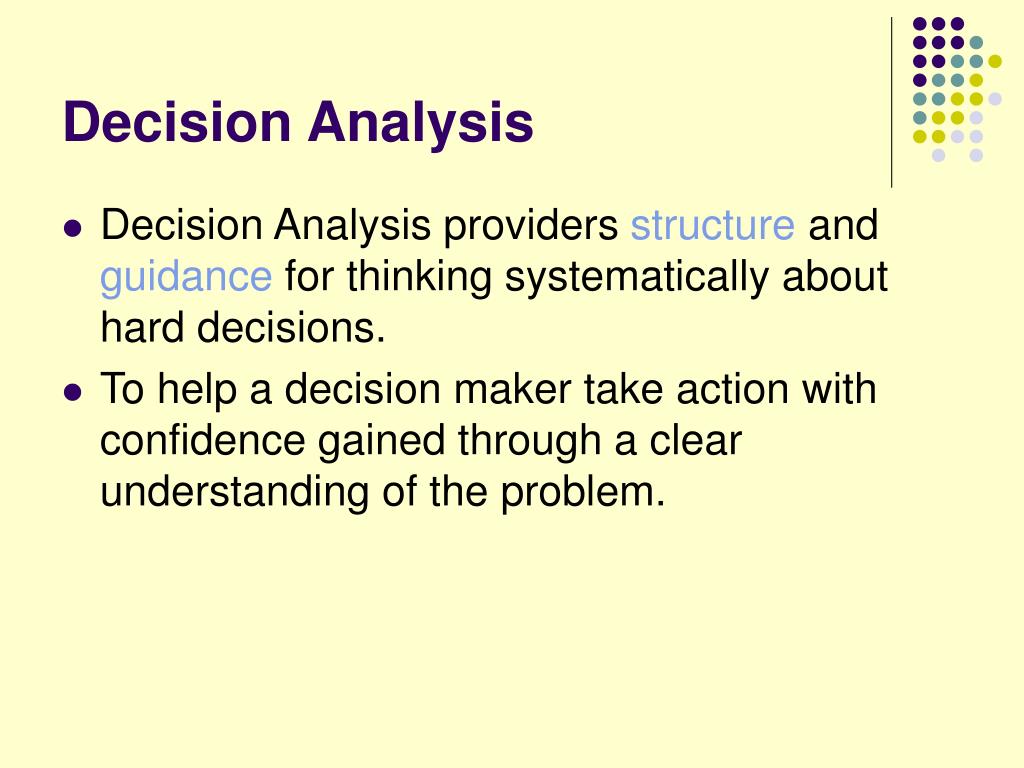 Decision Analysis

- Decision Analysis providers structure and guidance for thinking systematically about hard decisions.
- To help a decision maker take action with confidence gained through a clear understanding of the problem.